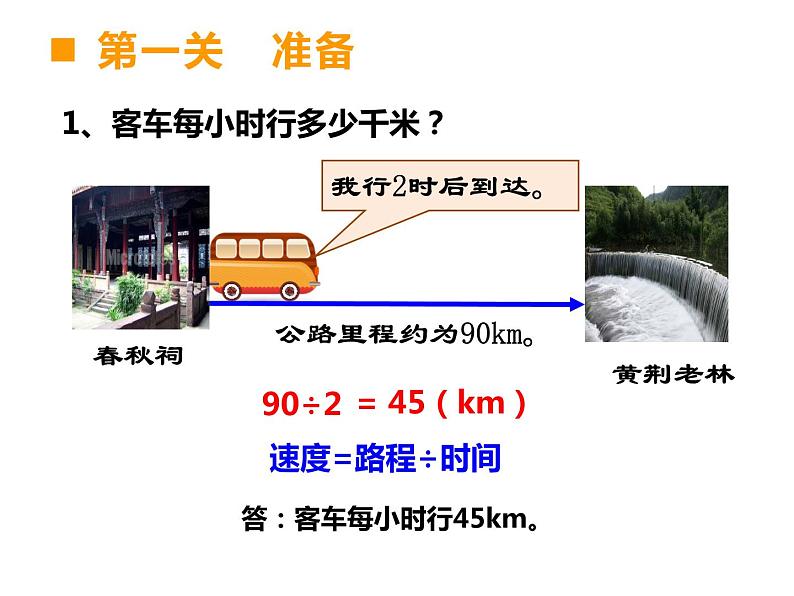 ■ 第一关 准备

1、客车每小时行多少千米？

我行2时后到达。

春秋祠

公路里程约为90km。

黄荆老林

$90 \div 2 = 45$（km）

速度=路程÷时间

答：客车每小时行45km。